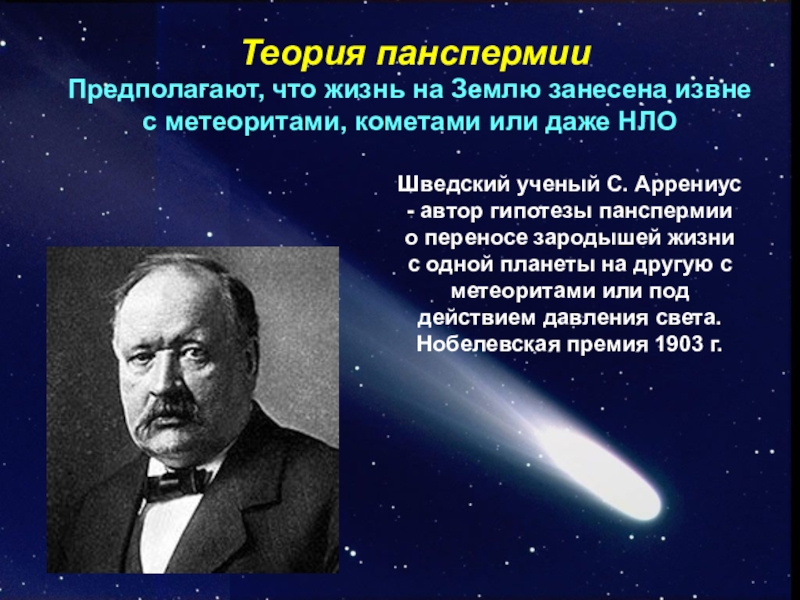 Теория панспермии
Предполагают, что жизнь на Землю занесена извне с метеоритами, кометами или даже НЛО

Шведский ученый С. Аррениус - автор гипотезы панспермии о переносе зародышей жизни с одной планеты на другую с метеоритами или под действием давления света. Нобелевская премия 1903 г.